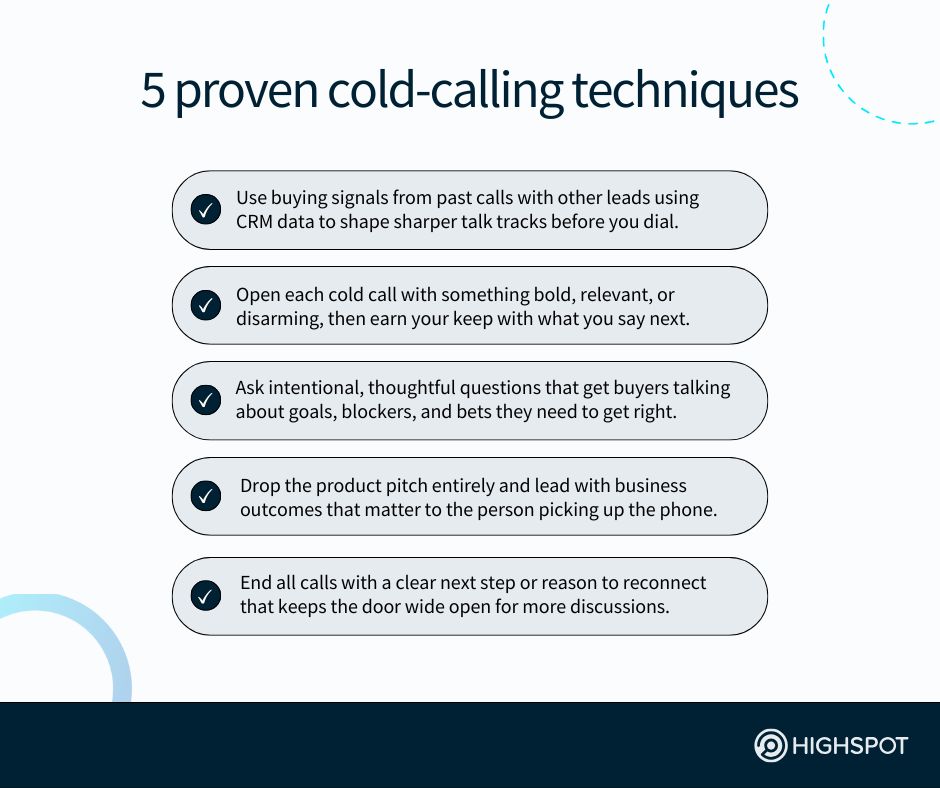 5 proven cold-calling techniques

Use buying signals from past calls with other leads using CRM data to shape sharper talk tracks before you dial.

Open each cold call with something bold, relevant, or disarming, then earn your keep with what you say next.

Ask intentional, thoughtful questions that get buyers talking about goals, blockers, and bets they need to get right.

Drop the product pitch entirely and lead with business outcomes that matter to the person picking up the phone.

End all calls with a clear next step or reason to reconnect that keeps the door wide open for more discussions.

HIGHSPOT